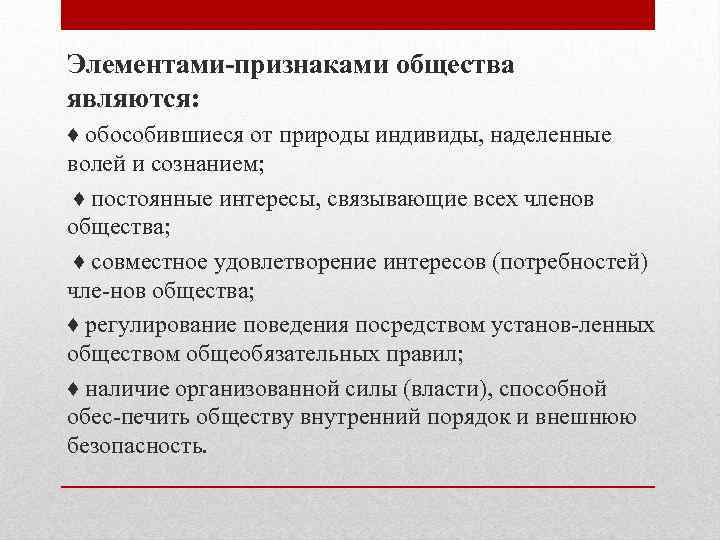 Элементами-признаками общества являются:

♦ обособившиеся от природы индивиды, наделенные волей и сознанием;

♦ постоянные интересы, связывающие всех членов общества;

♦ совместное удовлетворение интересов (потребностей) чле-нов общества;

♦ регулирование поведения посредством установ-ленных обществом общеобязательных правил;

♦ наличие организованной силы (власти), способной обес-печить обществу внутренний порядок и внешнюю безопасность.